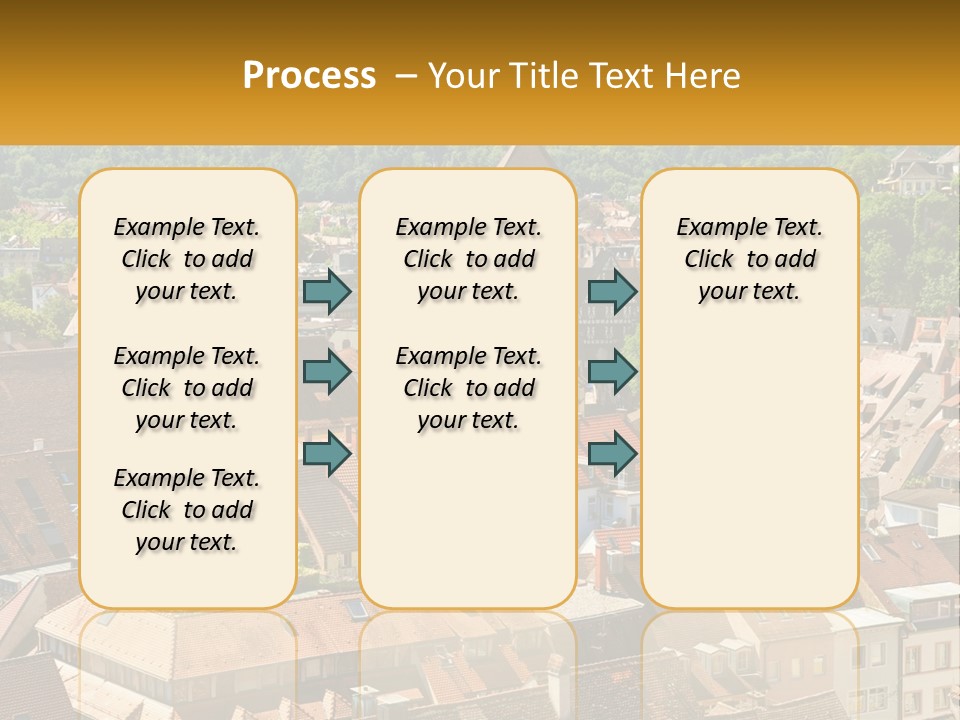 Process – Your Title Text Here

Example Text. Click to add your text.

Example Text. Click to add your text.

Example Text. Click to add your text.

Example Text. Click to add your text.

Example Text. Click to add your text.

Example Text. Click to add your text.